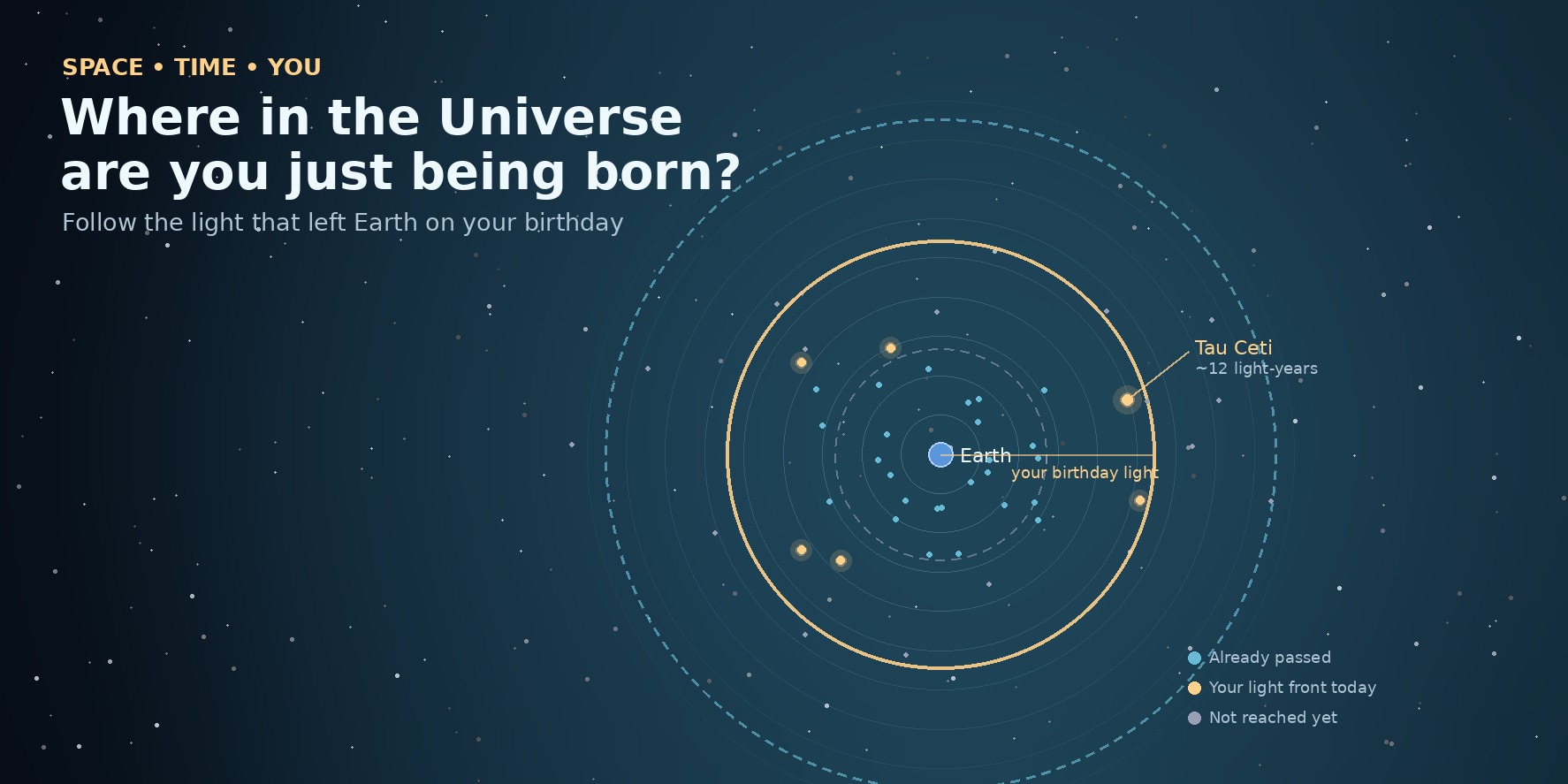 SPACE • TIME • YOU

Where in the Universe are you just being born?

Follow the light that left Earth on your birthday

Tau Ceti
~12 light-years

Earth
your birthday light

Already passed
Your light front today
Not reached yet